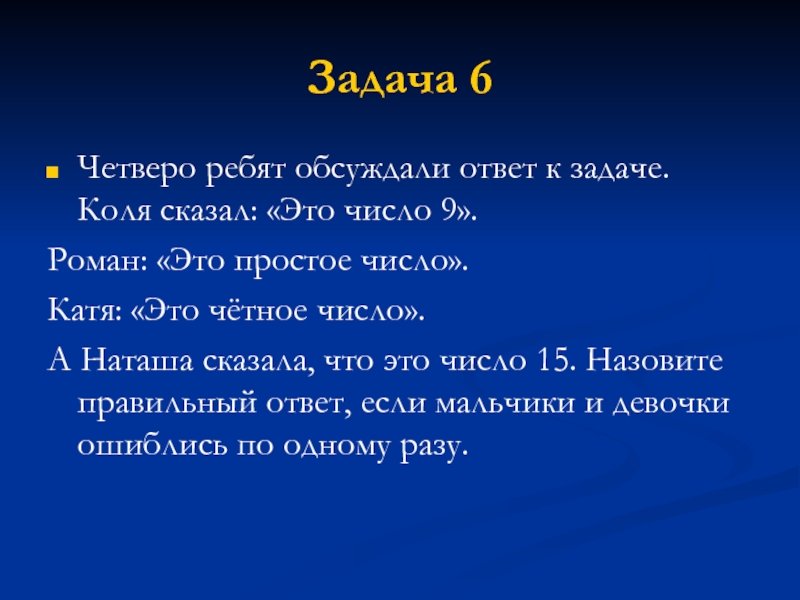 Задача 6

Четверо ребят обсуждали ответ к задаче. Коля сказал: «Это число 9».

Роман: «Это простое число».

Катя: «Это чётное число».

А Наташа сказала, что это число 15. Назовите правильный ответ, если мальчики и девочки ошиблись по одному разу.